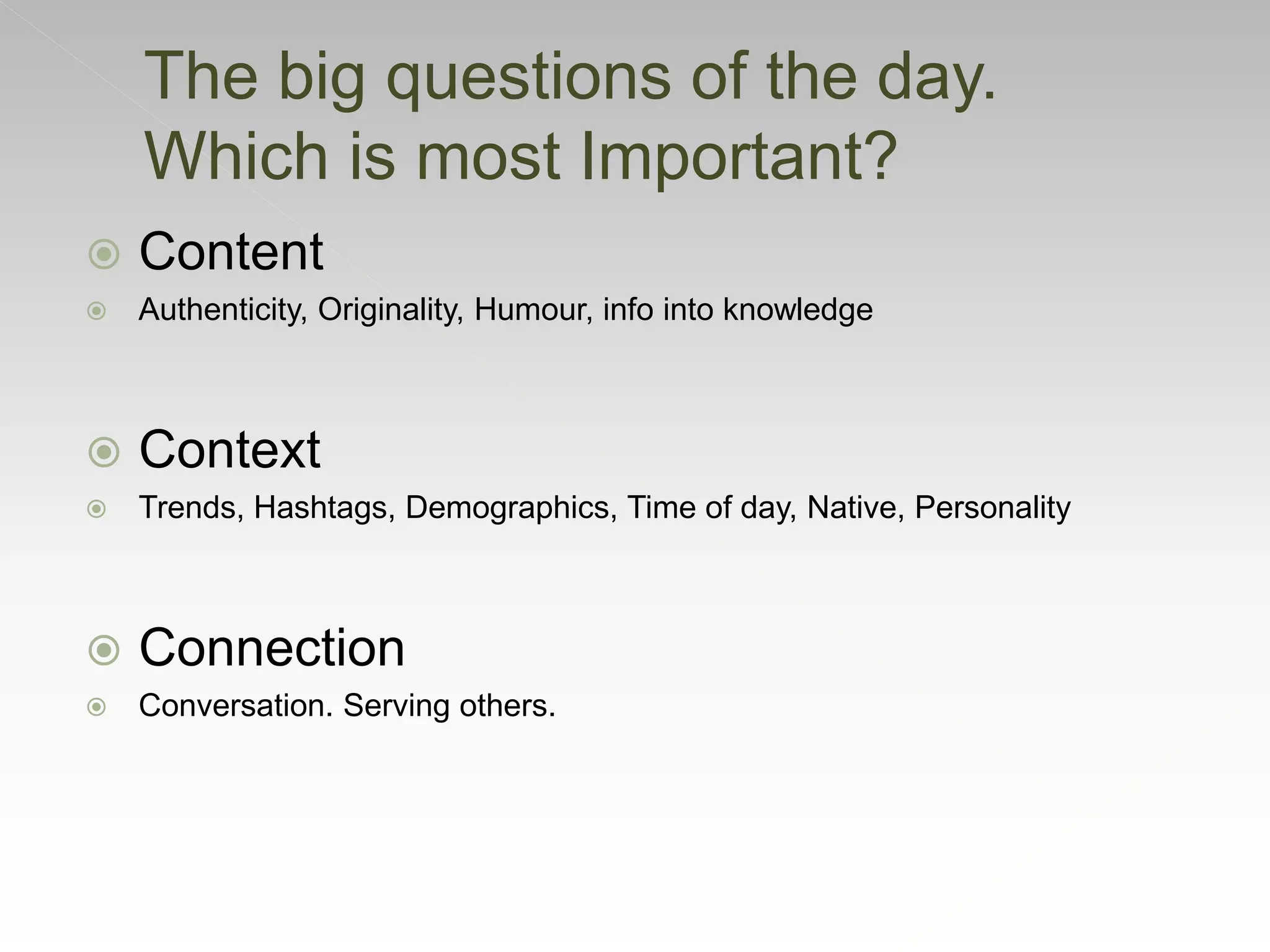 The big questions of the day. Which is most Important?

Content

Authenticity, Originality, Humour, info into knowledge

Context

Trends, Hashtags, Demographics, Time of day, Native, Personality

Connection

Conversation. Serving others.